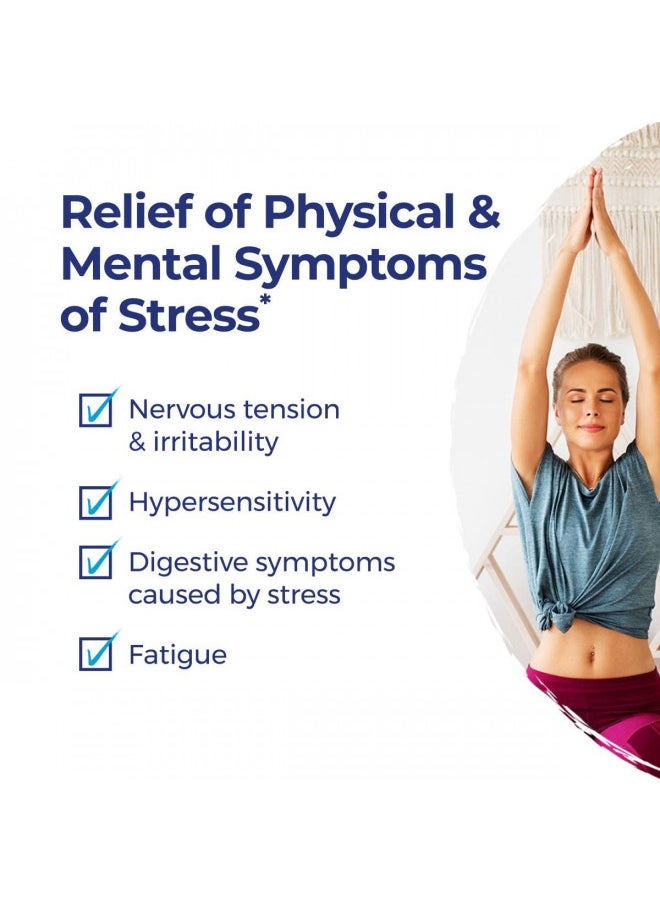 Relief of Physical & Mental Symptoms of Stress*

Nervous tension & irritability

Hypersensitivity

Digestive symptoms caused by stress

Fatigue